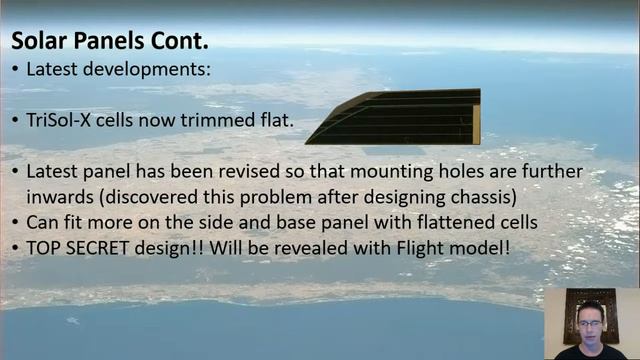 Solar Panels Cont.

• Latest developments:

• TriSol-X cells now trimmed flat.

• Latest panel has been revised so that mounting holes are further inwards (discovered this problem after designing chassis)
• Can fit more on the side and base panel with flattened cells
• TOP SECRET design!! Will be revealed with Flight model!